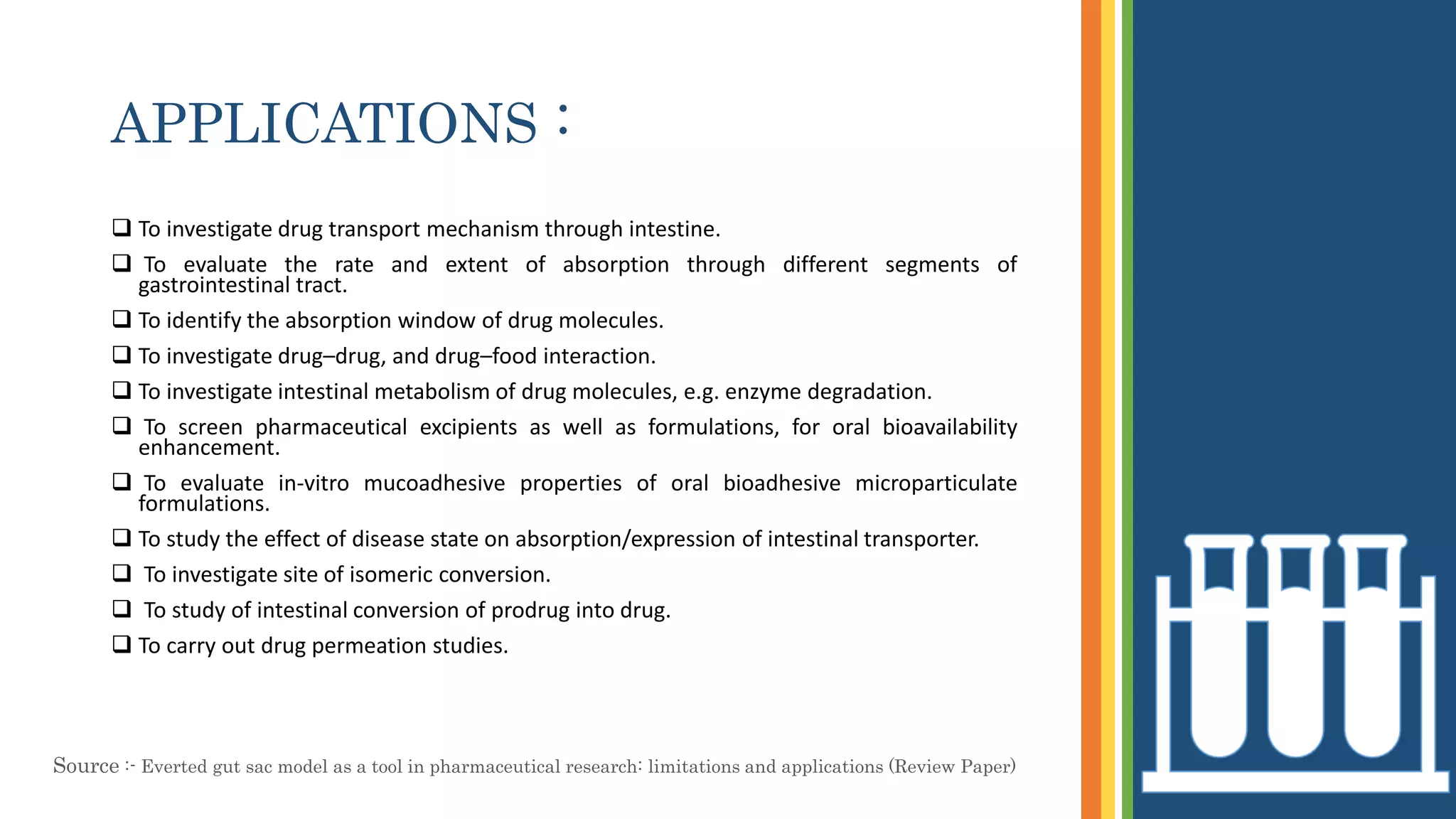 APPLICATIONS :

❑ To investigate drug transport mechanism through intestine.

❑ To evaluate the rate and extent of absorption through different segments of gastrointestinal tract.

❑ To identify the absorption window of drug molecules.

❑ To investigate drug–drug, and drug–food interaction.

❑ To investigate intestinal metabolism of drug molecules, e.g. enzyme degradation.

❑ To screen pharmaceutical excipients as well as formulations, for oral bioavailability enhancement.

❑ To evaluate in-vitro mucoadhesive properties of oral bioadhesive microparticulate formulations.

❑ To study the effect of disease state on absorption/expression of intestinal transporter.

❑ To investigate site of isomeric conversion.

❑ To study of intestinal conversion of prodrug into drug.

❑ To carry out drug permeation studies.

Source :- Everted gut sac model as a tool in pharmaceutical research: limitations and applications (Review Paper)